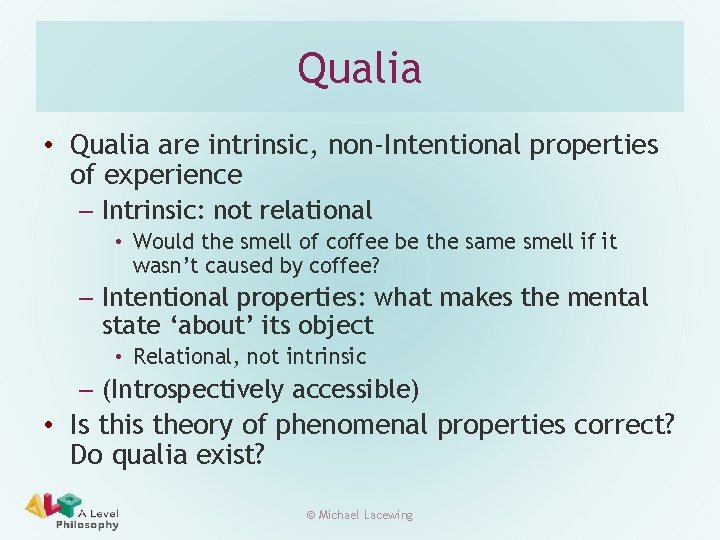 Qualia

• Qualia are intrinsic, non-Intentional properties of experience
  – Intrinsic: not relational
    • Would the smell of coffee be the same smell if it wasn't caused by coffee?
  – Intentional properties: what makes the mental state 'about' its object
    • Relational, not intrinsic
  – (Introspectively accessible)
• Is this theory of phenomenal properties correct? Do qualia exist?

ALP A Level Philosophy

© Michael Lacewing